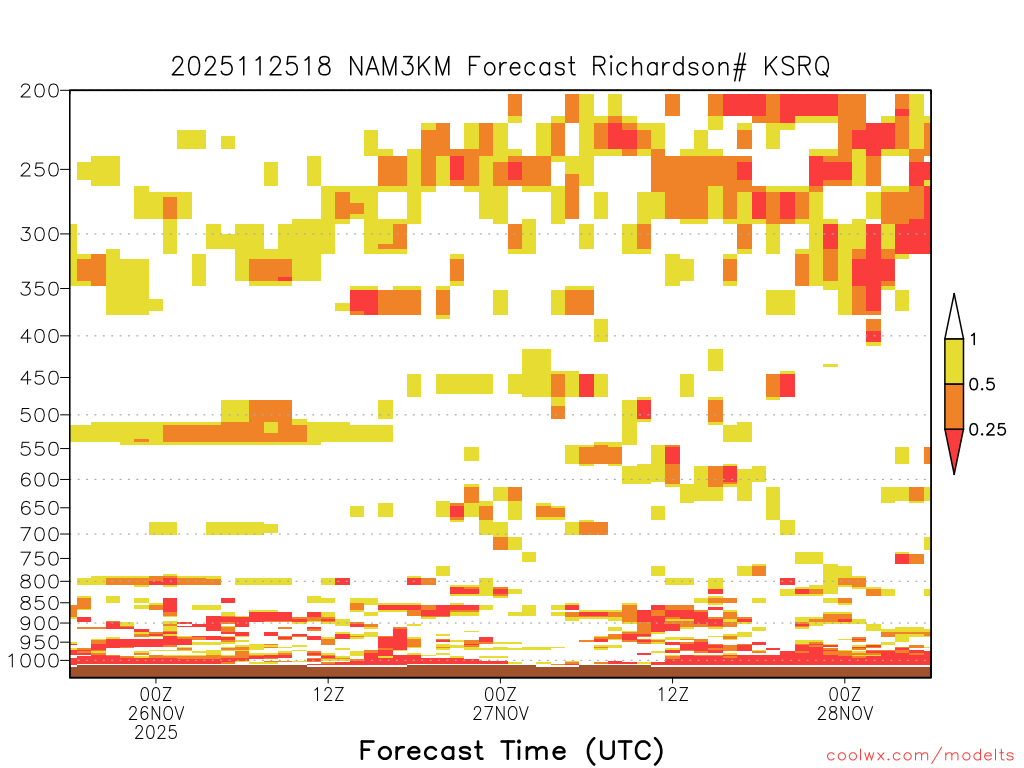 2025112518 NAM3KM Forecast Richardson# KSRQ

200
250
300
350
400
450
500
550
600
650
700
750
800
850
900
950
1000

1
0.5
0.25

00Z
26NOV
2025
12Z
00Z
27NOV
12Z
00Z
28NOV

Forecast Time (UTC)

coolwx.com/modelts